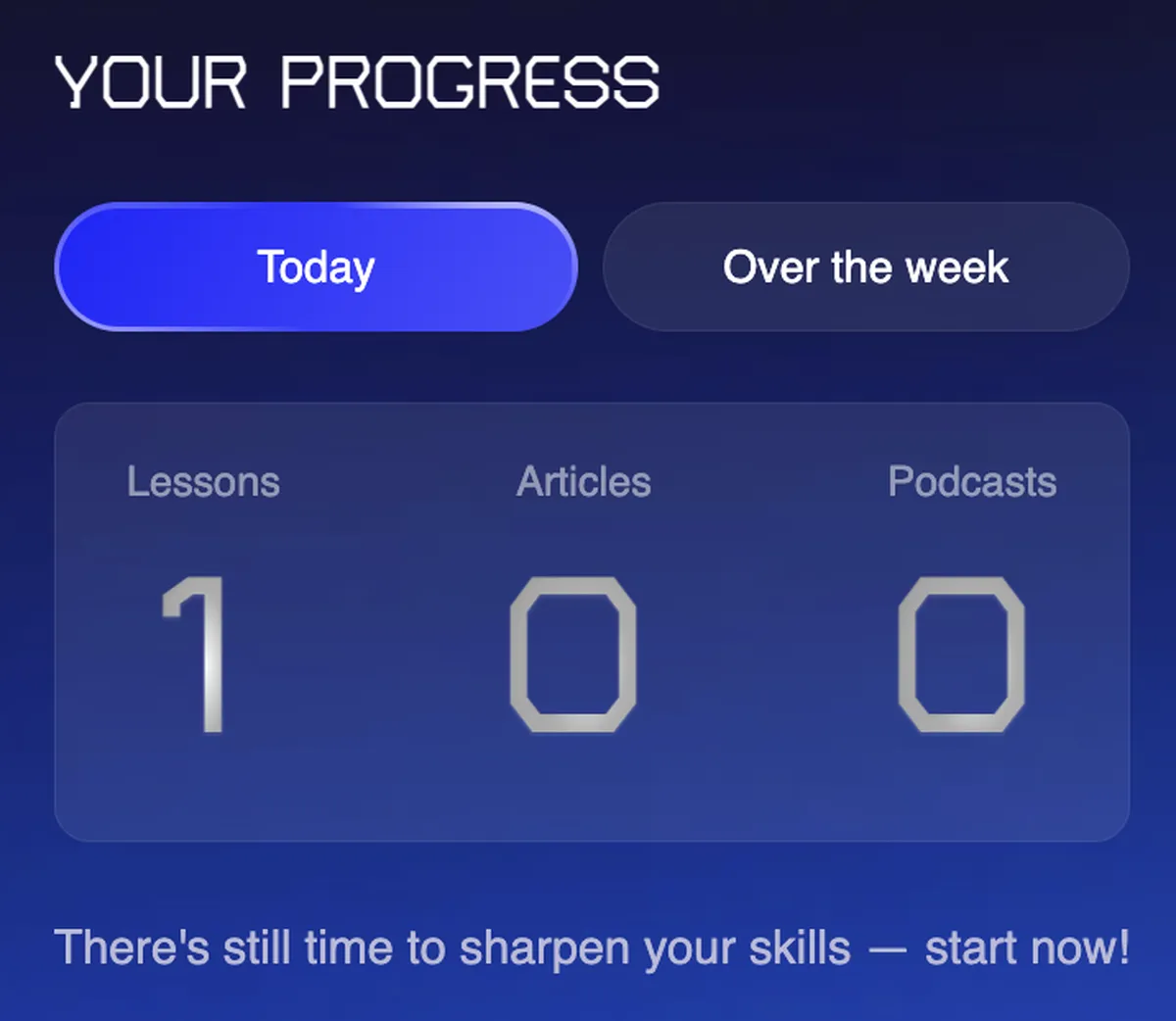 YOUR PROGRESS

Today

Over the week

| Lessons | Articles | Podcasts |
|---|---|---|
| 1 | 0 | 0 |

There's still time to sharpen your skills — start now!